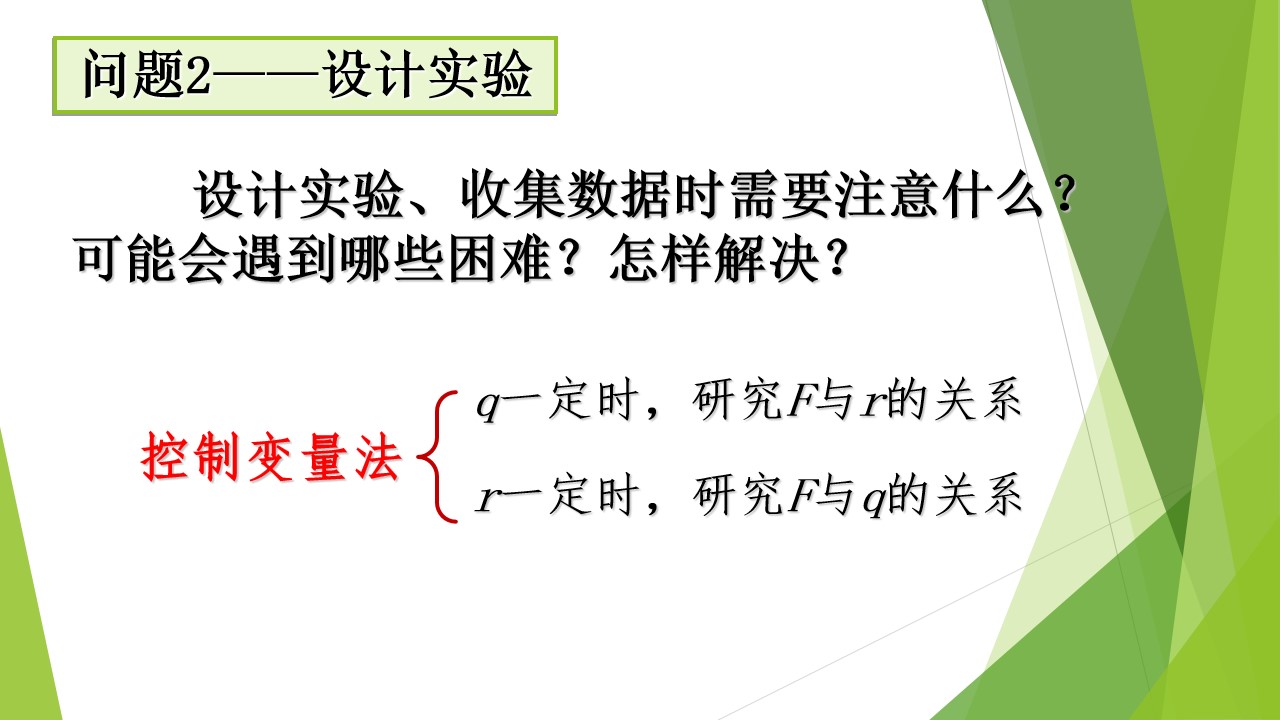 问题2——设计实验

设计实验、收集数据时需要注意什么？可能会遇到哪些困难？怎样解决？

控制变量法

$q$一定时，研究$F$与$r$的关系

$r$一定时，研究$F$与$q$的关系